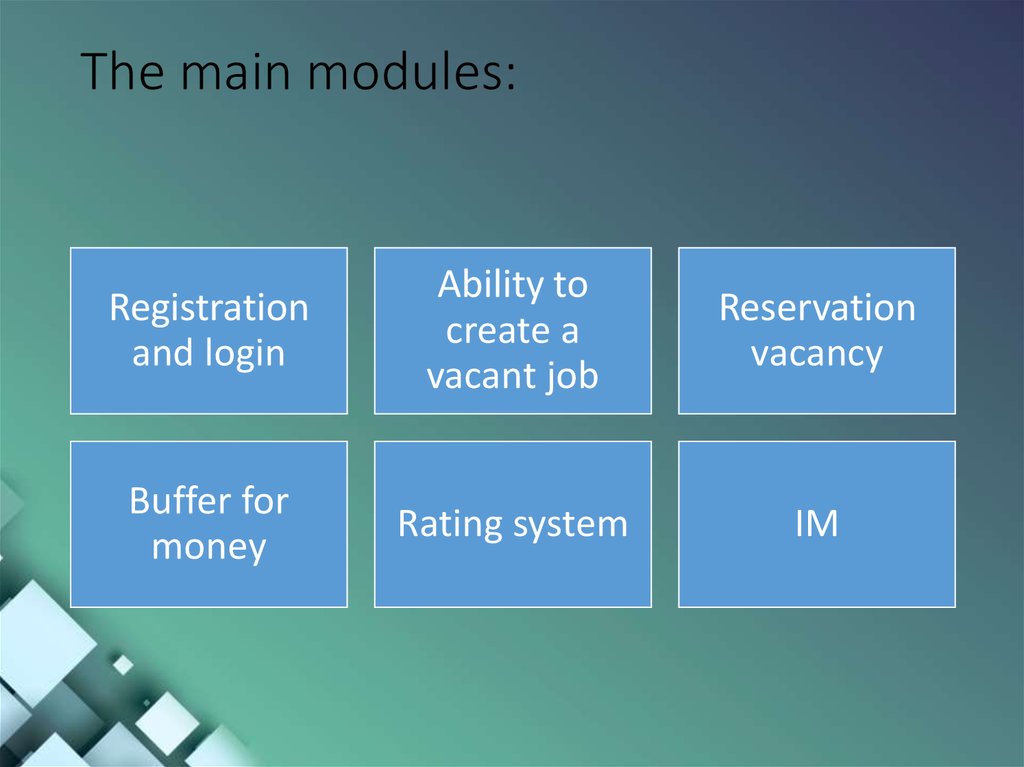 The main modules:

Registration and login

Ability to create a vacant job

Reservation vacancy

Buffer for money

Rating system

IM